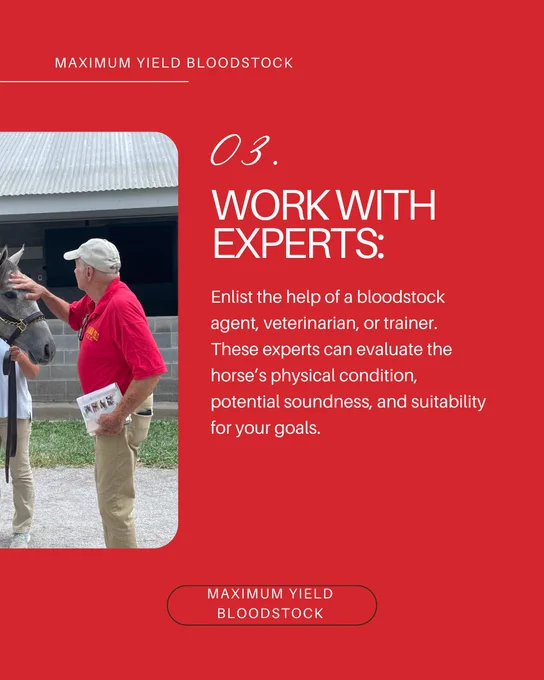 MAXIMUM YIELD BLOODSTOCK

03.

WORK WITH EXPERTS:

Enlist the help of a bloodstock agent, veterinarian, or trainer. These experts can evaluate the horse's physical condition, potential soundness, and suitability for your goals.

MAXIMUM YIELD BLOODSTOCK